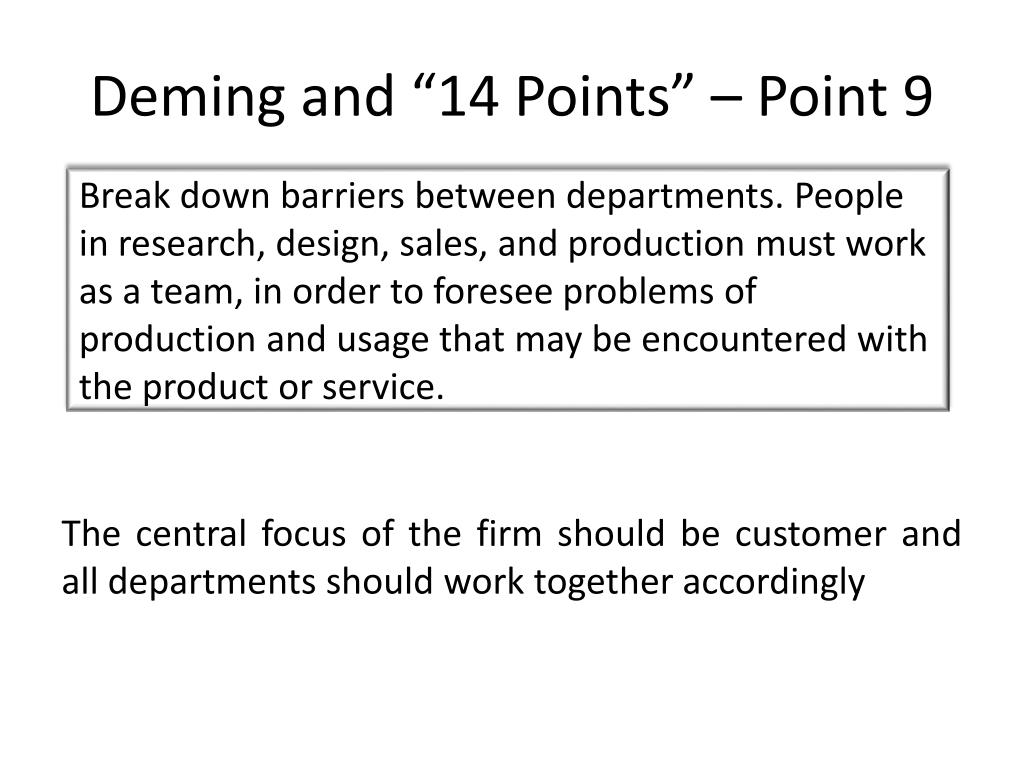 Deming and “14 Points” – Point 9

Break down barriers between departments. People in research, design, sales, and production must work as a team, in order to foresee problems of production and usage that may be encountered with the product or service.

The central focus of the firm should be customer and all departments should work together accordingly